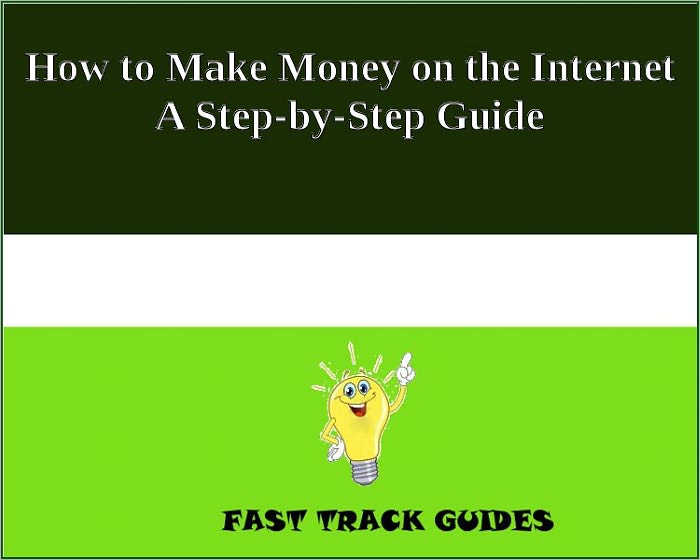 How to Make Money on the Internet
A Step-by-Step Guide

FAST TRACK GUIDES